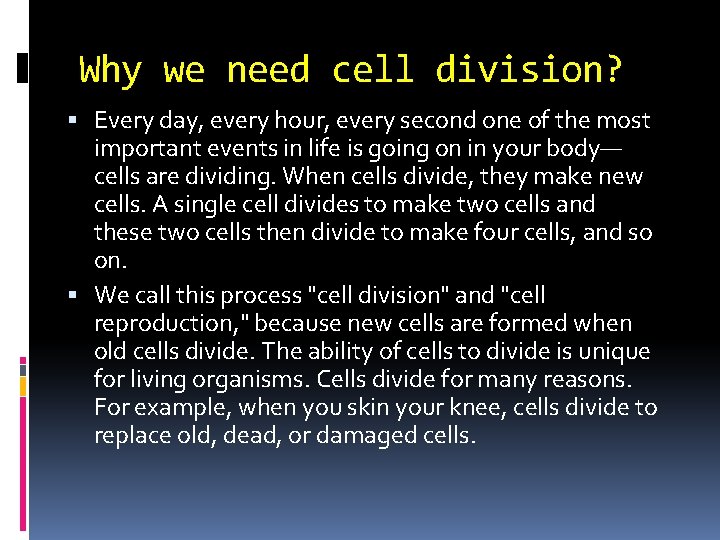 Why we need cell division?

▪ Every day, every hour, every second one of the most important events in life is going on in your body—cells are dividing. When cells divide, they make new cells. A single cell divides to make two cells and these two cells then divide to make four cells, and so on.

▪ We call this process "cell division" and "cell reproduction," because new cells are formed when old cells divide. The ability of cells to divide is unique for living organisms. Cells divide for many reasons. For example, when you skin your knee, cells divide to replace old, dead, or damaged cells.